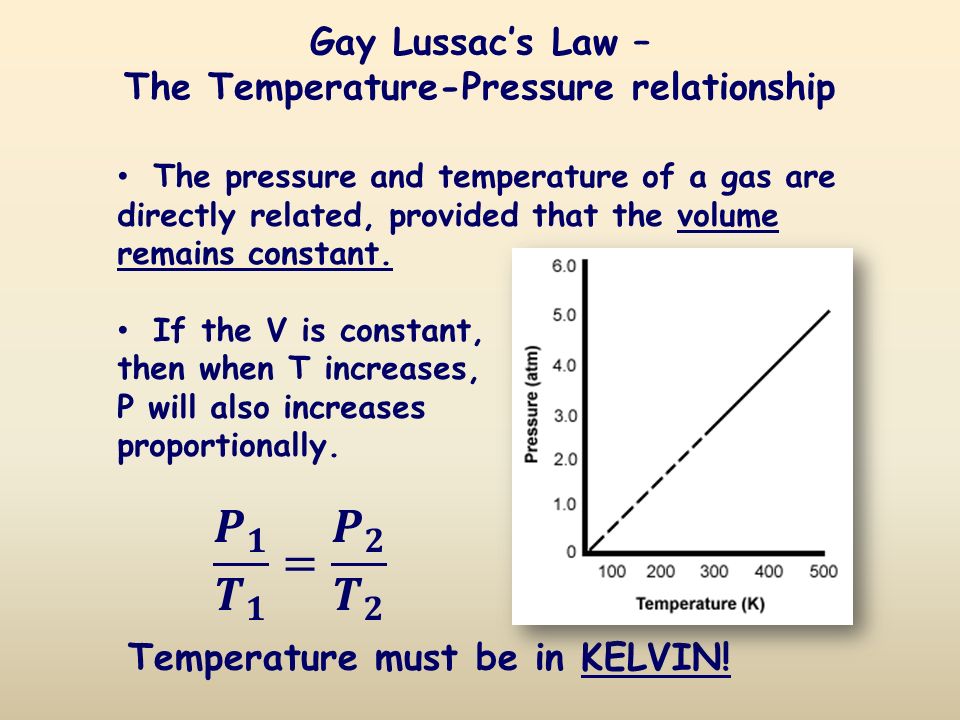 Gay Lussac's Law –
The Temperature-Pressure relationship

• The pressure and temperature of a gas are directly related, provided that the volume remains constant.

• If the V is constant, then when T increases, P will also increases proportionally.

$\frac{P_1}{T_1} = \frac{P_2}{T_2}$

6.0
5.0
4.0
3.0
2.0
1.0
0
Pressure (atm)
100 200 300 400 500
Temperature (K)

Temperature must be in KELVIN!